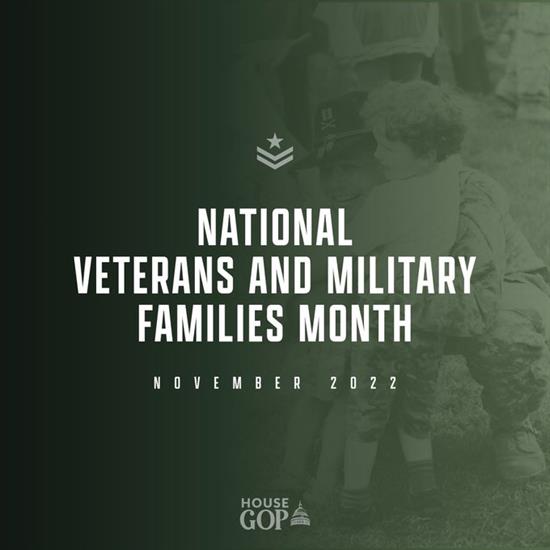 NATIONAL
VETERANS AND MILITARY
FAMILIES MONTH

NOVEMBER 2022

HOUSE
GOP